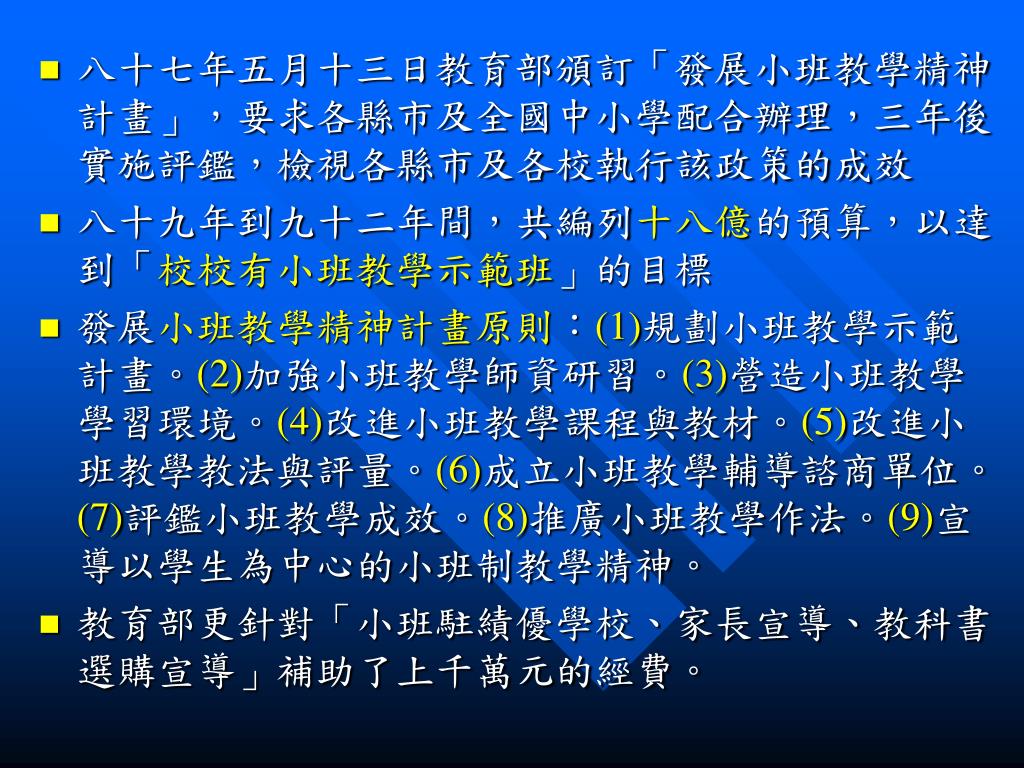 ■ 八十七年五月十三日教育部頒訂「發展小班教學精神計畫」，要求各縣市及全國中小學配合辦理，三年後實施評鑑，檢視各縣市及各校執行該政策的成效

■ 八十九年到九十二年間，共編列十八億的預算，以達到「校校有小班教學示範班」的目標

■ 發展小班教學精神計畫原則：(1)規劃小班教學示範計畫。(2)加強小班教學師資研習。(3)營造小班教學學習環境。(4)改進小班教學課程與教材。(5)改進小班教學教法與評量。(6)成立小班教學輔導諮商單位。(7)評鑑小班教學成效。(8)推廣小班教學作法。(9)宣導以學生為中心的小班制教學精神。

■ 教育部更針對「小班駐績優學校、家長宣導、教科書選購宣導」補助了上千萬元的經費。